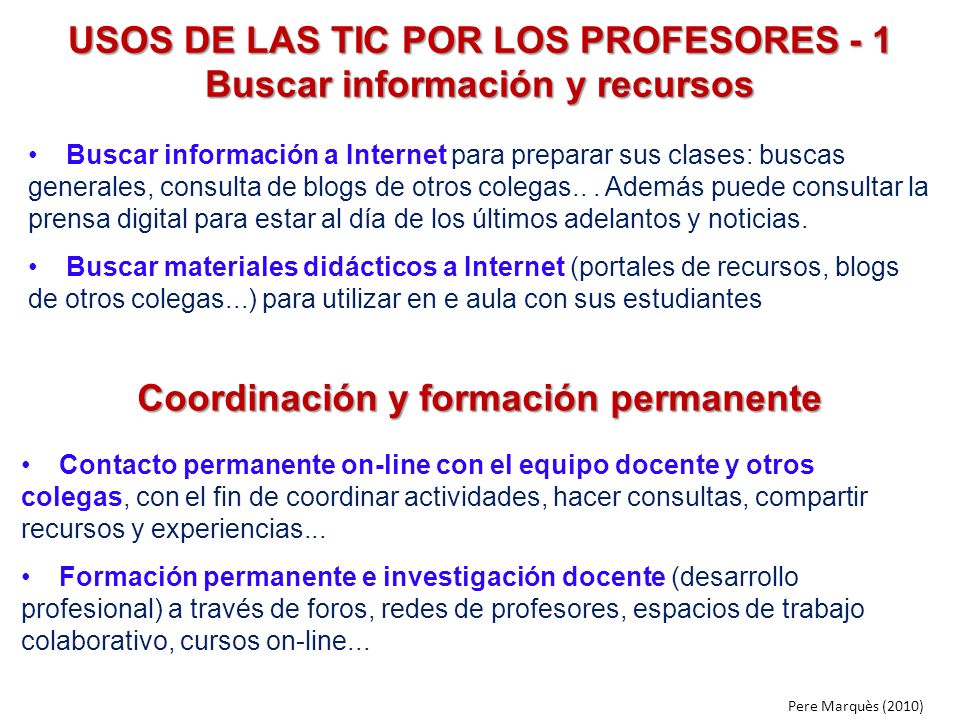 USOS DE LAS TIC POR LOS PROFESORES - 1
Buscar información y recursos

• Buscar información a Internet para preparar sus clases: buscas generales, consulta de blogs de otros colegas.. . Además puede consultar la prensa digital para estar al día de los últimos adelantos y noticias.

• Buscar materiales didácticos a Internet (portales de recursos, blogs de otros colegas...) para utilizar en e aula con sus estudiantes

Coordinación y formación permanente

• Contacto permanente on-line con el equipo docente y otros colegas, con el fin de coordinar actividades, hacer consultas, compartir recursos y experiencias...

• Formación permanente e investigación docente (desarrollo profesional) a través de foros, redes de profesores, espacios de trabajo colaborativo, cursos on-line...

Pere Marquès (2010)